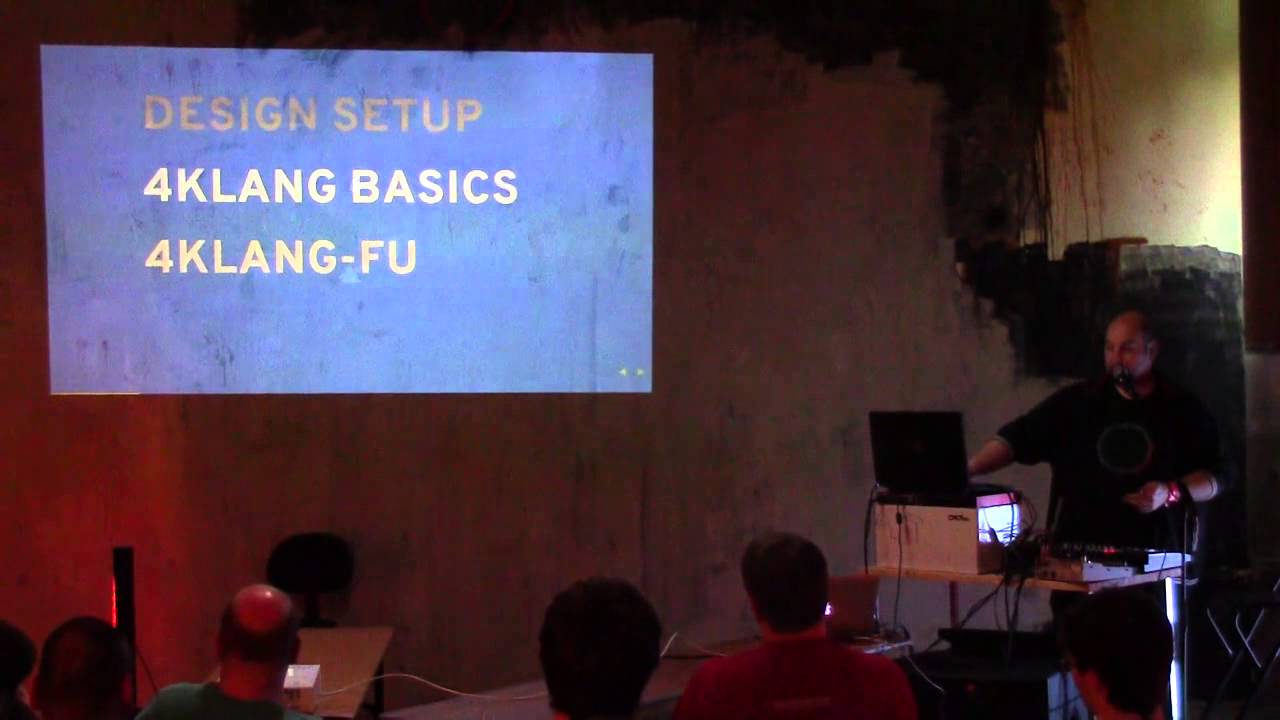 DESIGN SETUP
4KLANG BASICS
4KLANG-FU